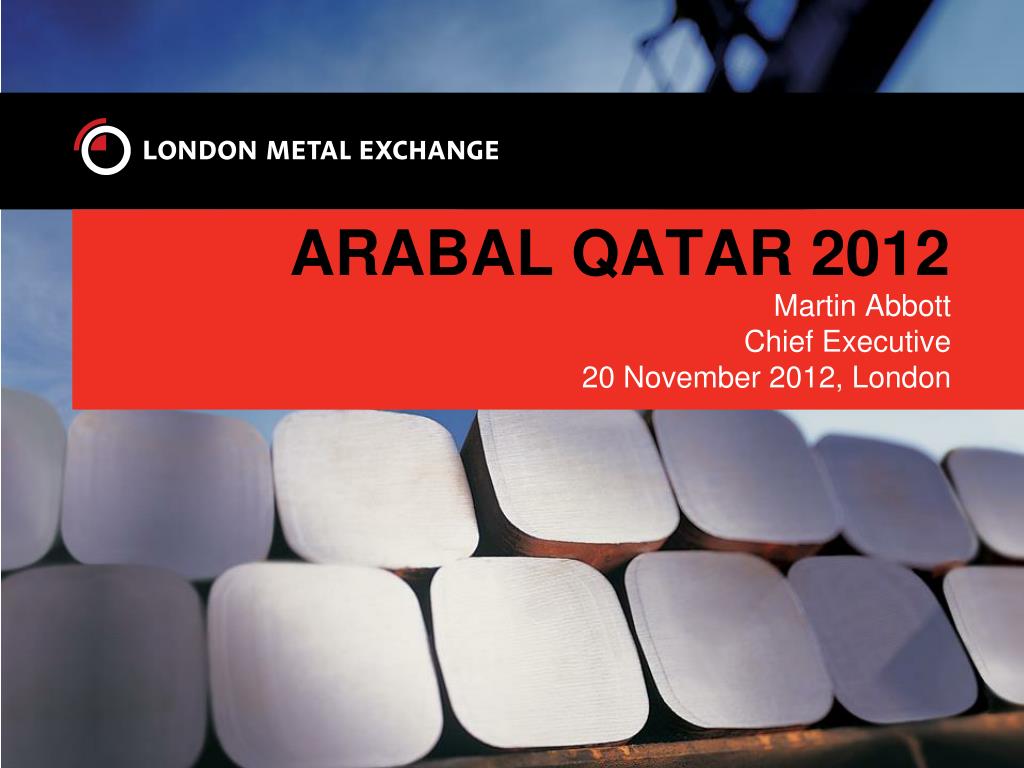 LONDON METAL EXCHANGE

ARABAL QATAR 2012

Martin Abbott
Chief Executive
20 November 2012, London